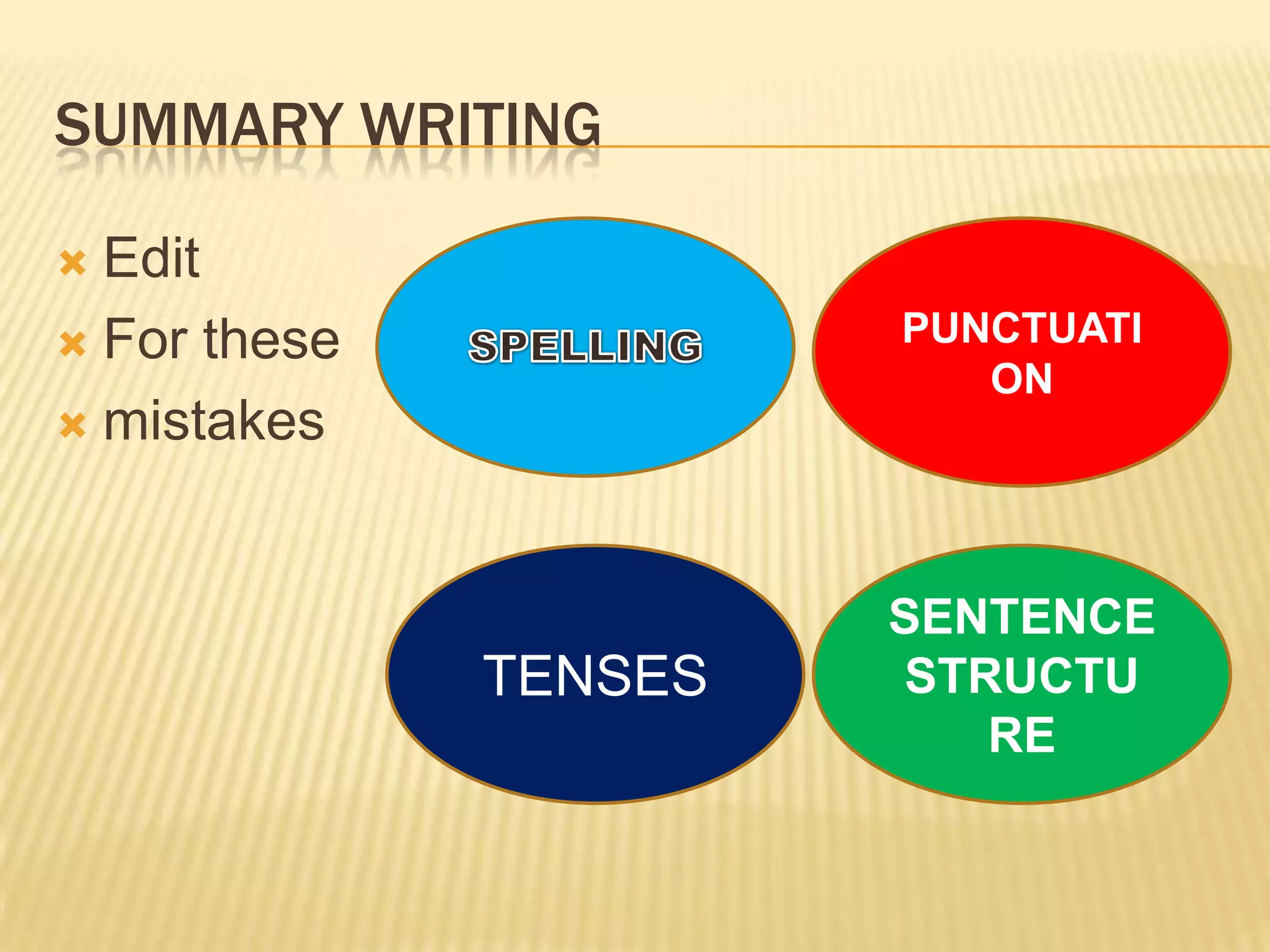 SUMMARY WRITING

Edit
For these
mistakes

SPELLING

PUNCTUATI ON

TENSES

SENTENCE STRUCTU RE